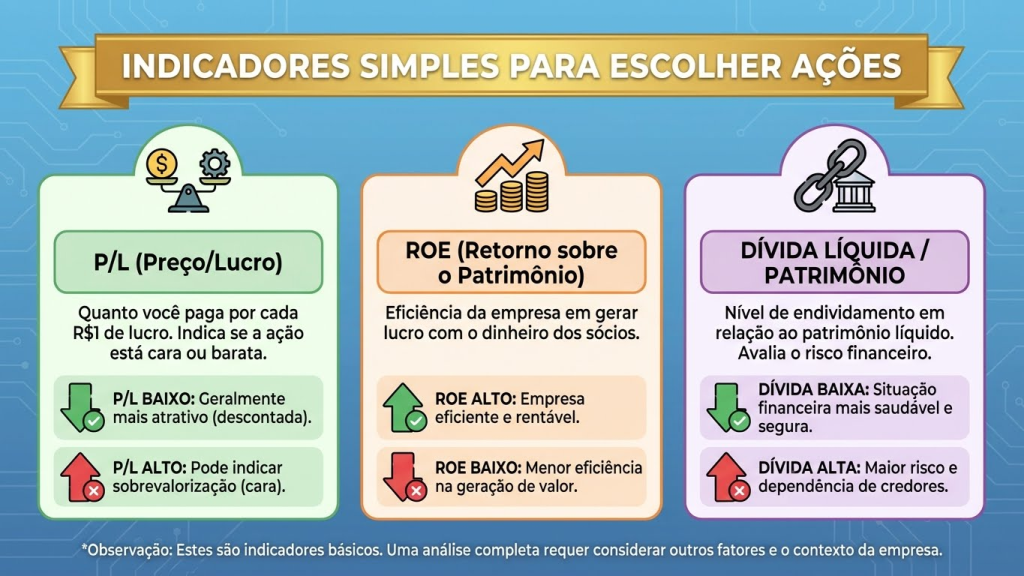 INDICADORES SIMPLES PARA ESCOLHER AÇÕES

P/L (Preço/Lucro)

Quanto você paga por cada R$1 de lucro. Indica se a ação está cara ou barata.

P/L BAIXO: Geralmente mais atrativo (descontada).

P/L ALTO: Pode indicar sobrevalorização (cara).

ROE (Retorno sobre o Patrimônio)

Eficiência da empresa em gerar lucro com o dinheiro dos sócios.

ROE ALTO: Empresa eficiente e rentável.

ROE BAIXO: Menor eficiência na geração de valor.

DÍVIDA LÍQUIDA / PATRIMÔNIO

Nível de endividamento em relação ao patrimônio líquido. Avalia o risco financeiro.

DÍVIDA BAIXA: Situação financeira mais saudável e segura.

DÍVIDA ALTA: Maior risco e dependência de credores.

*Observação: Estes são indicadores básicos. Uma análise completa requer considerar outros fatores e o contexto da empresa.